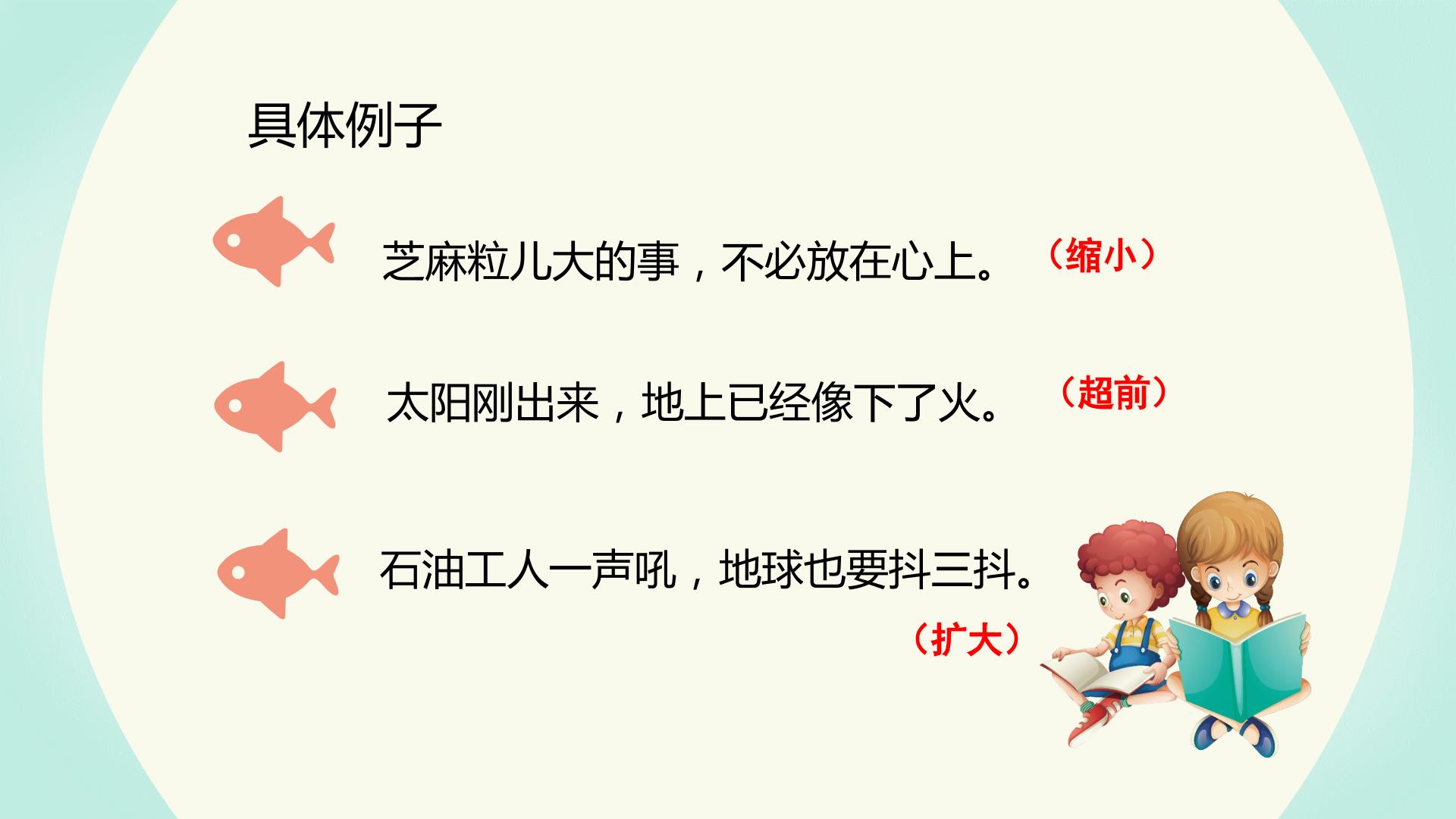 具体例子

芝麻粒儿大的事，不必放在心上。 （缩小）

太阳刚出来，地上已经像下了火。 （超前）

石油工人一声吼，地球也要抖三抖。

（扩大）